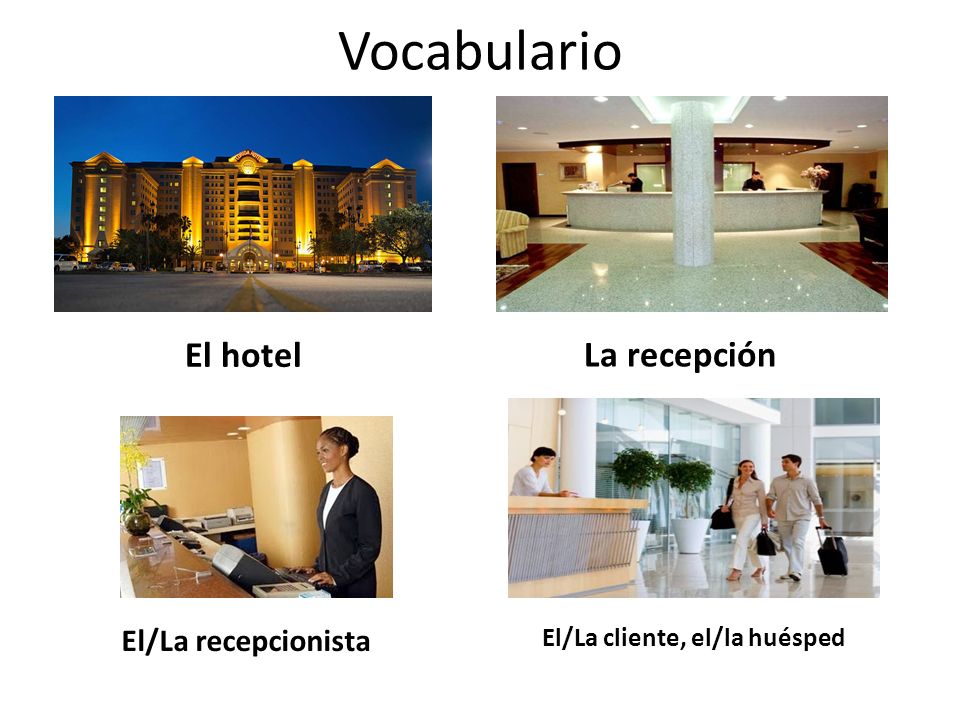 Vocabulario

El hotel

La recepción

El/La recepcionista

El/La cliente, el/la huésped